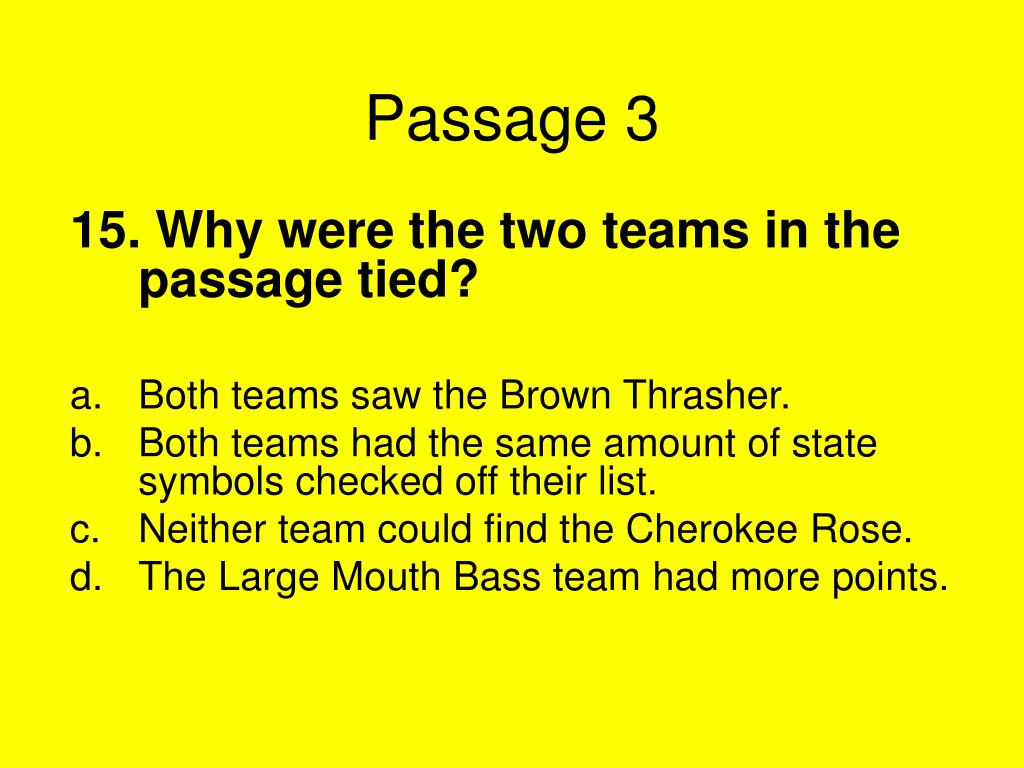 Passage 3

15. Why were the two teams in the passage tied?

a. Both teams saw the Brown Thrasher.
b. Both teams had the same amount of state symbols checked off their list.
c. Neither team could find the Cherokee Rose.
d. The Large Mouth Bass team had more points.